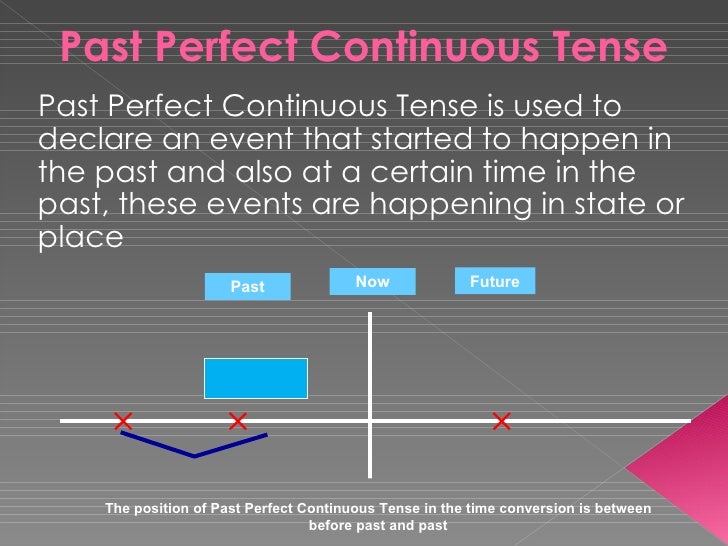 Past Perfect Continuous Tense

Past Perfect Continuous Tense is used to declare an event that started to happen in the past and also at a certain time in the past, these events are happening in state or place

Past

Now

Future

The position of Past Perfect Continuous Tense in the time conversion is between before past and past